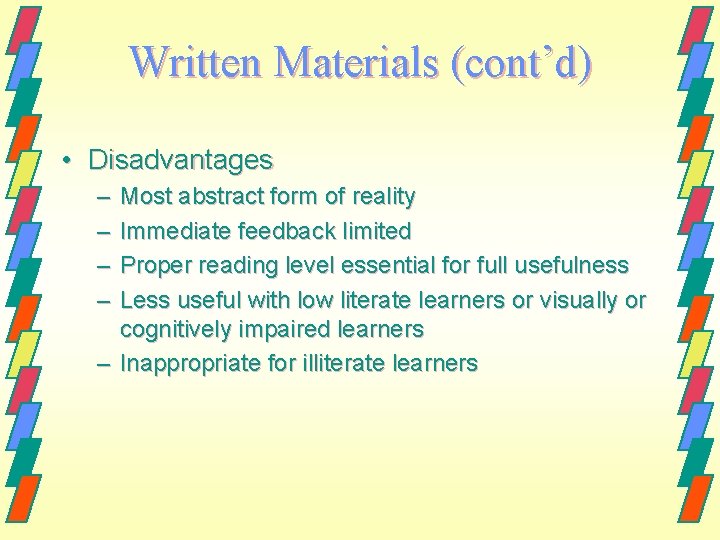 Written Materials (cont’d)

• Disadvantages
– Most abstract form of reality
– Immediate feedback limited
– Proper reading level essential for full usefulness
– Less useful with low literate learners or visually or cognitively impaired learners
– Inappropriate for illiterate learners